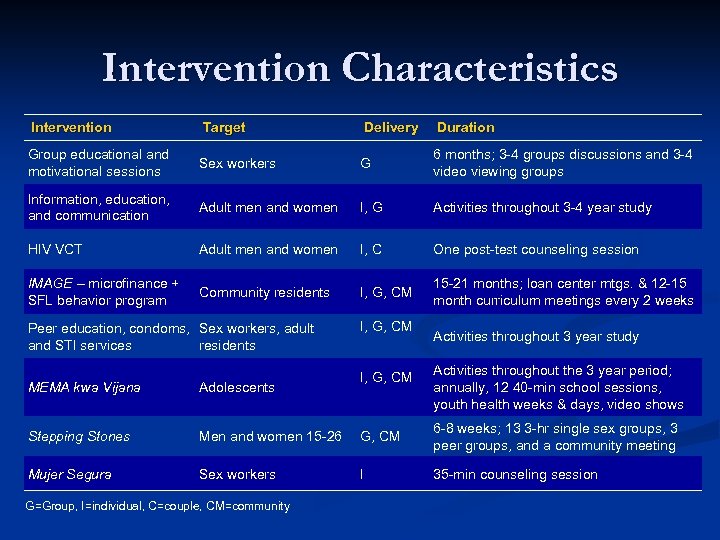 Intervention Characteristics

| Intervention | Target | Delivery | Duration |
|---|---|---|---|
| Group educational and motivational sessions | Sex workers | G | 6 months; 3-4 groups discussions and 3-4 video viewing groups |
| Information, education, and communication | Adult men and women | I, G | Activities throughout 3-4 year study |
| HIV VCT | Adult men and women | I, C | One post-test counseling session |
| IMAGE – microfinance + SFL behavior program | Community residents | I, G, CM | 15-21 months; loan center mtgs. & 12-15 month curriculum meetings every 2 weeks |
| Peer education, condoms, and STI services | Sex workers, adult residents | I, G, CM | Activities throughout 3 year study |
| MEMA kwa Vijana | Adolescents | I, G, CM | Activities throughout the 3 year period; annually, 12 40-min school sessions, youth health weeks & days, video shows |
| Stepping Stones | Men and women 15-26 | G, CM | 6-8 weeks; 13 3-hr single sex groups, 3 peer groups, and a community meeting |
| Mujer Segura | Sex workers | I | 35-min counseling session |

G=Group, I=individual, C=couple, CM=community